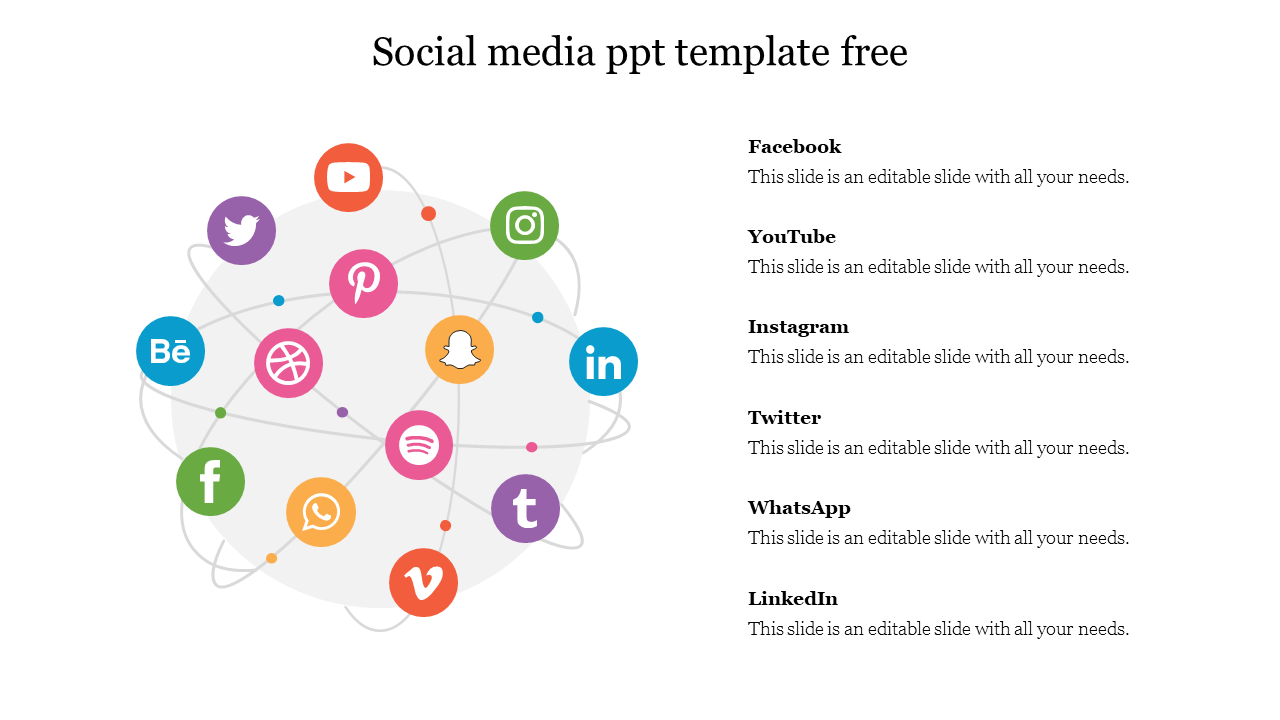 Social media ppt template free

Bē

in

f

t

v

Facebook
This slide is an editable slide with all your needs.

YouTube
This slide is an editable slide with all your needs.

Instagram
This slide is an editable slide with all your needs.

Twitter
This slide is an editable slide with all your needs.

WhatsApp
This slide is an editable slide with all your needs.

LinkedIn
This slide is an editable slide with all your needs.